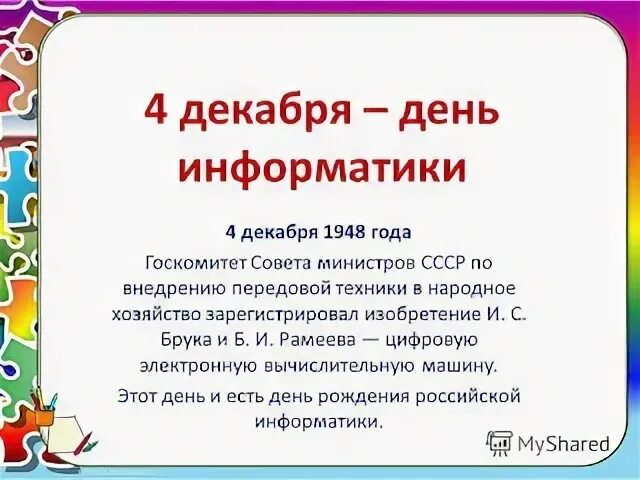 4 декабря – день информатики

4 декабря 1948 года

Госкомитет Совета министров СССР по внедрению передовой техники в народное хозяйство зарегистрировал изобретение И. С. Брука и Б. И. Рамеева — цифровую электронную вычислительную машину.

Этот день и есть день рождения российской информатики.

MyShared